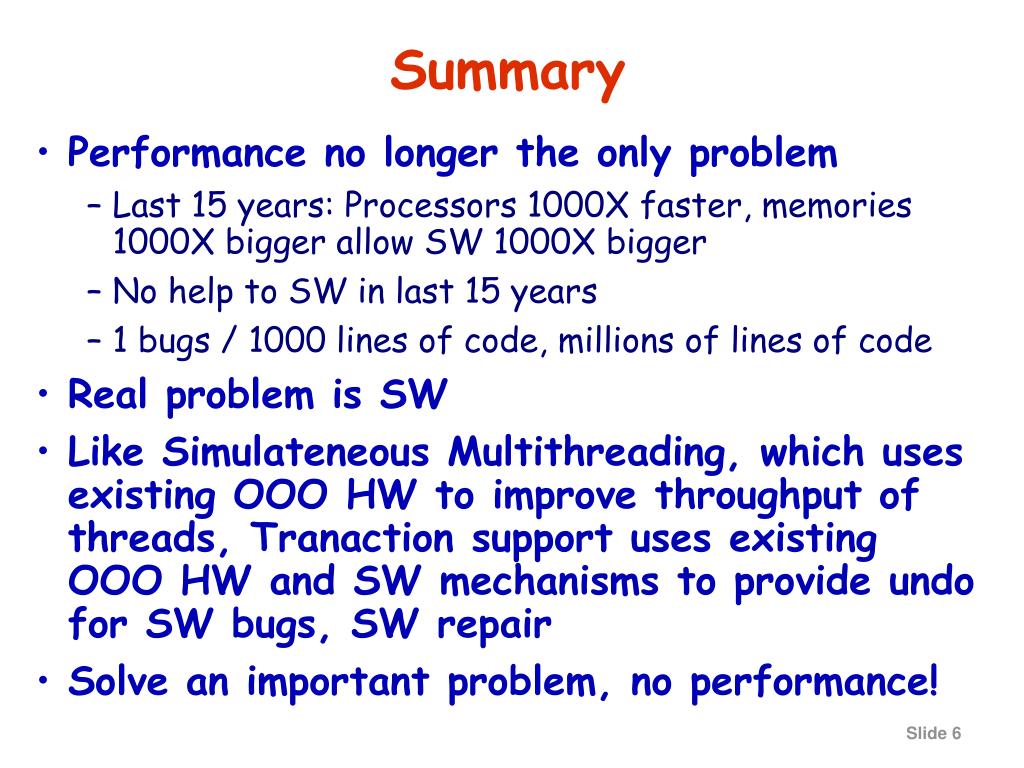 Summary

• Performance no longer the only problem
– Last 15 years: Processors 1000X faster, memories 1000X bigger allow SW 1000X bigger
– No help to SW in last 15 years
– 1 bugs / 1000 lines of code, millions of lines of code

• Real problem is SW

• Like Simulateneous Multithreading, which uses existing OOO HW to improve throughput of threads, Tranaction support uses existing OOO HW and SW mechanisms to provide undo for SW bugs, SW repair

• Solve an important problem, no performance!

Slide 6